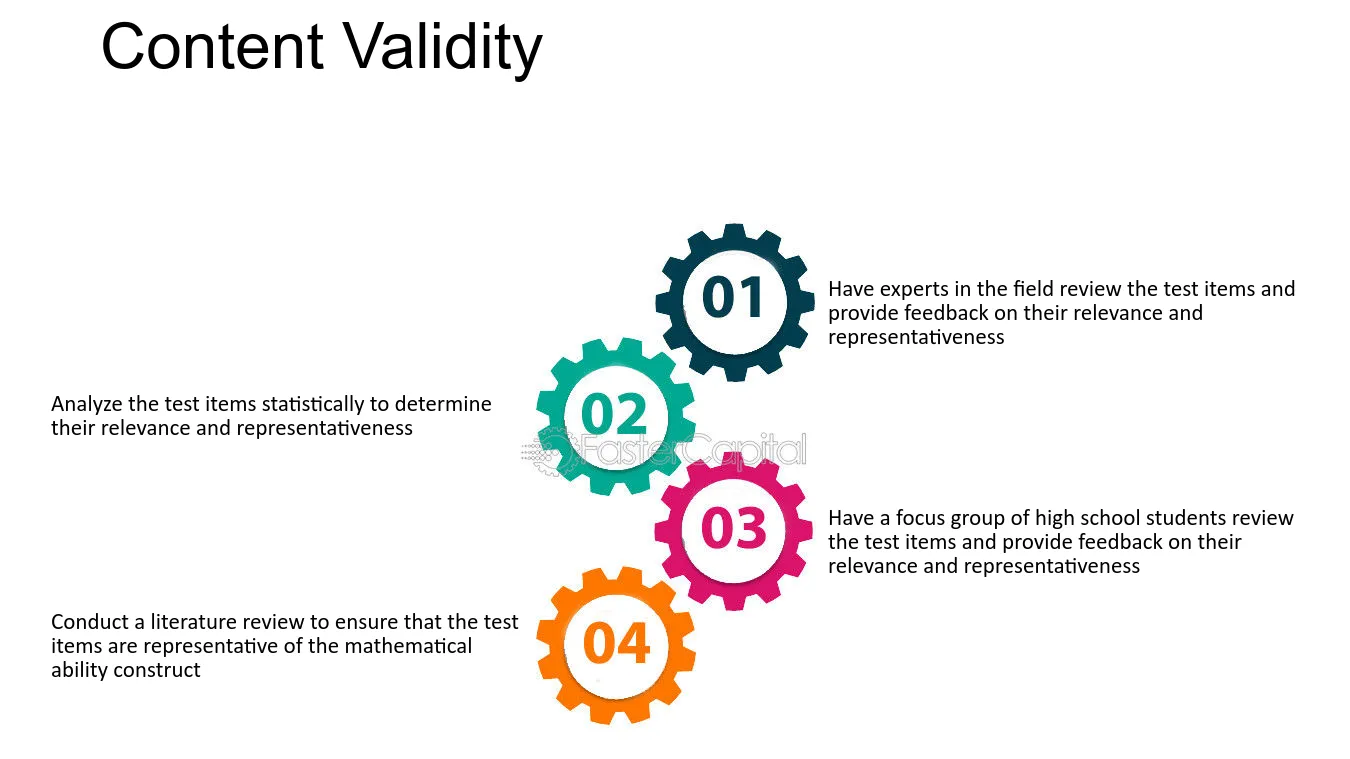 Content Validity

01

Have experts in the field review the test items and provide feedback on their relevance and representativeness

02

Analyze the test items statistically to determine their relevance and representativeness

FasterCapital

03

Have a focus group of high school students review the test items and provide feedback on their relevance and representativeness

04

Conduct a literature review to ensure that the test items are representative of the mathematical ability construct